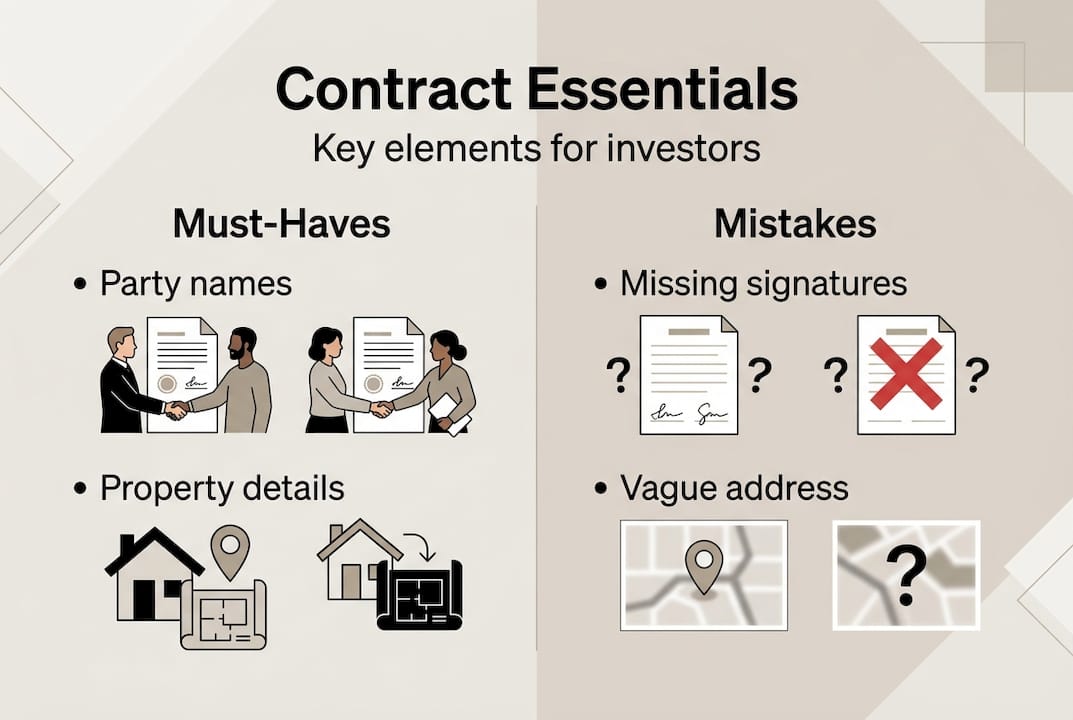 Contract Essentials
Key elements for investors

Must-Haves

• Party names

• Property details

Mistakes

• Missing signatures

? ? ? ?

• Vague address

?